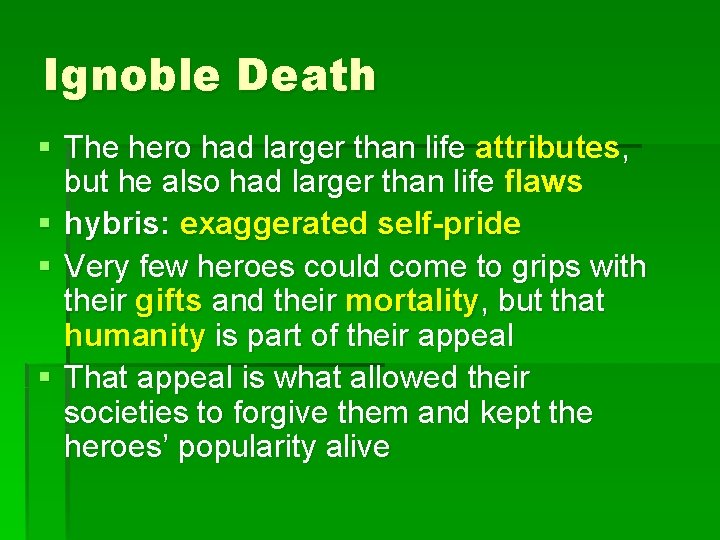 Ignoble Death

▪ The hero had larger than life attributes, but he also had larger than life flaws
▪ hybris: exaggerated self-pride
▪ Very few heroes could come to grips with their gifts and their mortality, but that humanity is part of their appeal
▪ That appeal is what allowed their societies to forgive them and kept the heroes' popularity alive